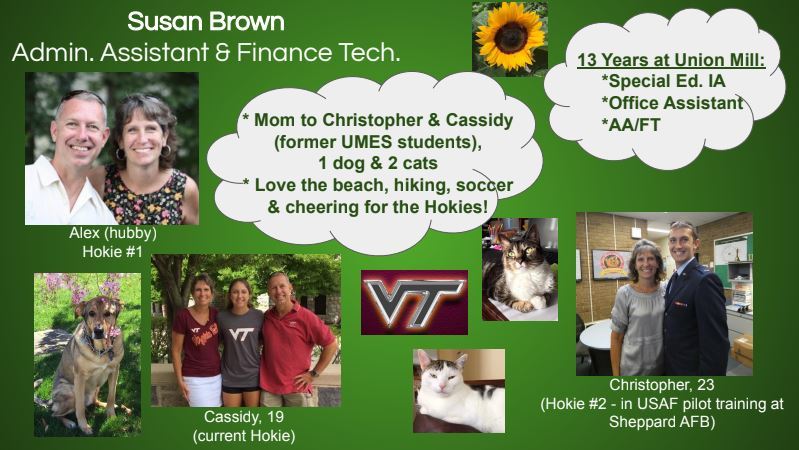 Susan Brown
Admin. Assistant & Finance Tech.

* Mom to Christopher & Cassidy (former UMES students), 1 dog & 2 cats
* Love the beach, hiking, soccer & cheering for the Hokies!

13 Years at Union Mill:
*Special Ed. IA
*Office Assistant
*AA/FT

Alex (hubby)
Hokie #1

VT

VT

Cassidy, 19
(current Hokie)

Christopher, 23
(Hokie #2 - in USAF pilot training at Sheppard AFB)